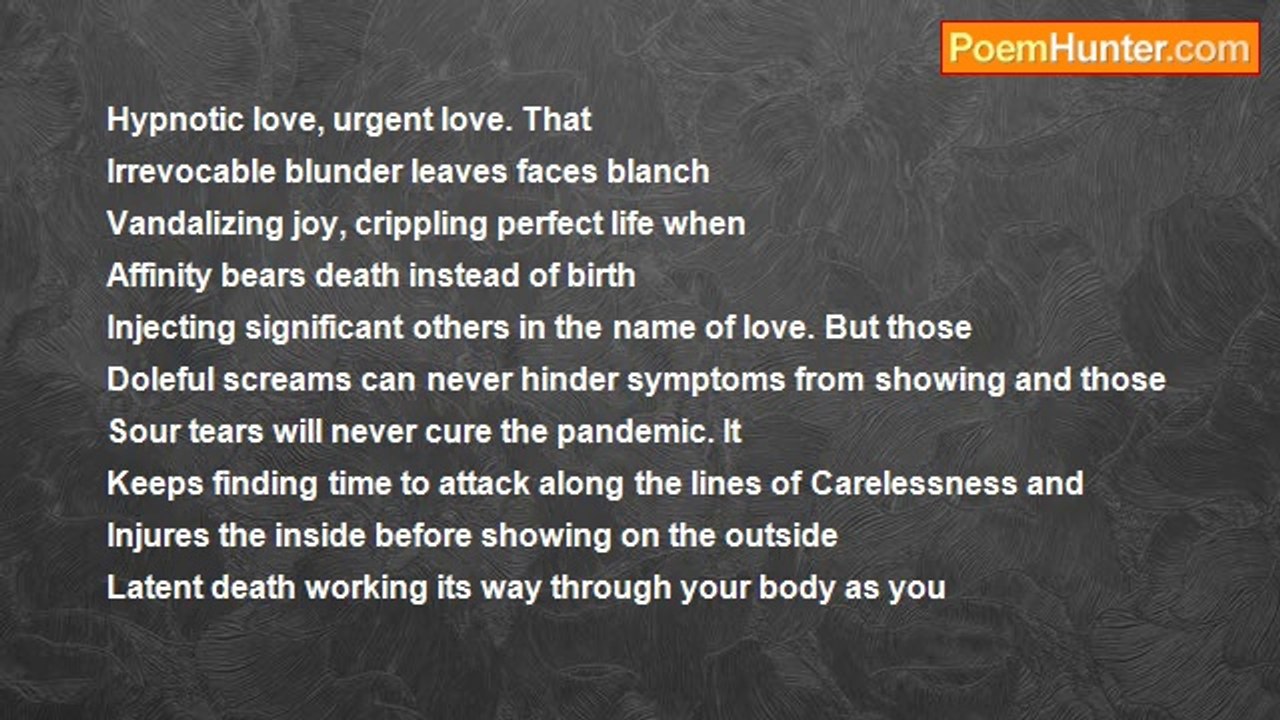 PoemHunter.com

Hypnotic love, urgent love. That
Irrevocable blunder leaves faces blanch
Vandalizing joy, crippling perfect life when
Affinity bears death instead of birth
Injecting significant others in the name of love. But those
Doleful screams can never hinder symptoms from showing and those
Sour tears will never cure the pandemic. It
Keeps finding time to attack along the lines of Carelessness and
Injures the inside before showing on the outside
Latent death working its way through your body as you